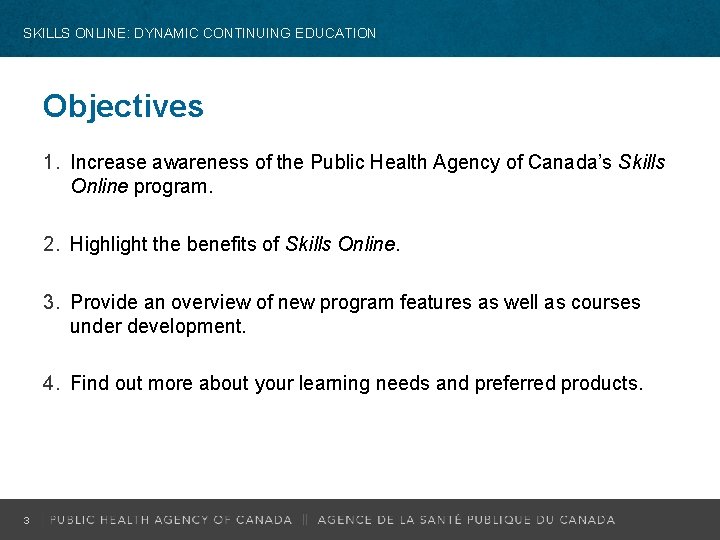 SKILLS ONLINE: DYNAMIC CONTINUING EDUCATION

Objectives

1. Increase awareness of the Public Health Agency of Canada's Skills Online program.

2. Highlight the benefits of Skills Online.

3. Provide an overview of new program features as well as courses under development.

4. Find out more about your learning needs and preferred products.

3 PUBLIC HEALTH AGENCY OF CANADA || AGENCE DE LA SANTÉ PUBLIQUE DU CANADA